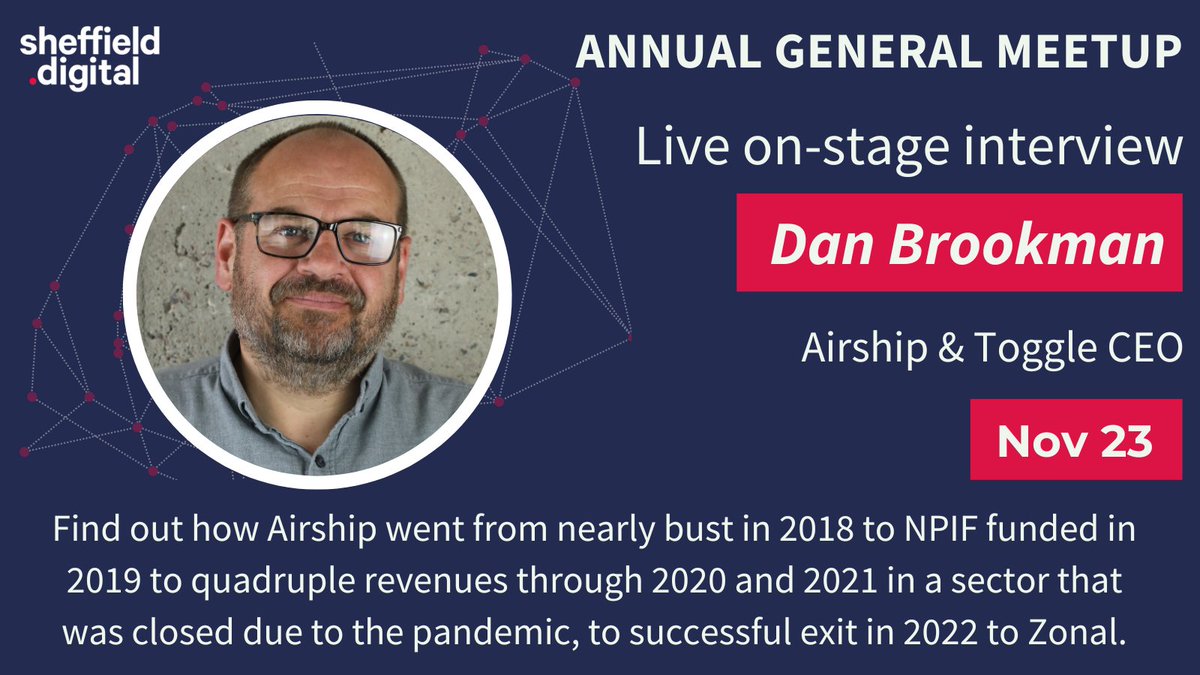 sheffield
.digital

ANNUAL GENERAL MEETUP

Live on-stage interview

Dan Brookman

Airship & Toggle CEO

Nov 23

Find out how Airship went from nearly bust in 2018 to NPIF funded in 2019 to quadruple revenues through 2020 and 2021 in a sector that was closed due to the pandemic, to successful exit in 2022 to Zonal.